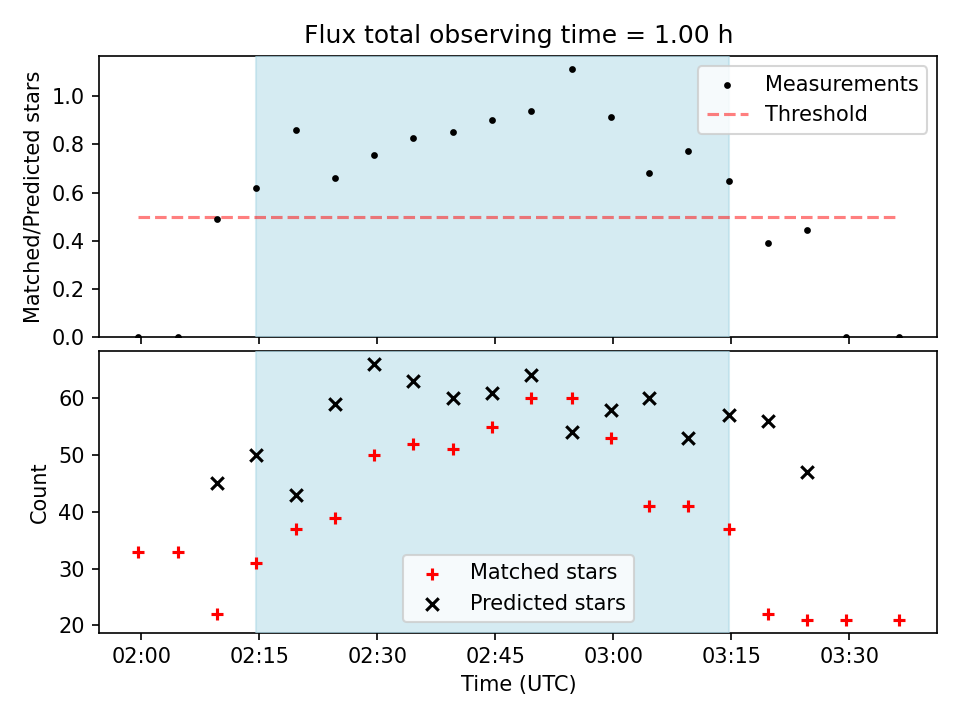 Flux total observing time = 1.00 h

Matched/Predicted stars

1.0
0.8
0.6
0.4
0.2
0.0

Measurements
Threshold

Count

60
50
40
30
20

Matched stars
Predicted stars

02:00 02:15 02:30 02:45 03:00 03:15 03:30

Time (UTC)